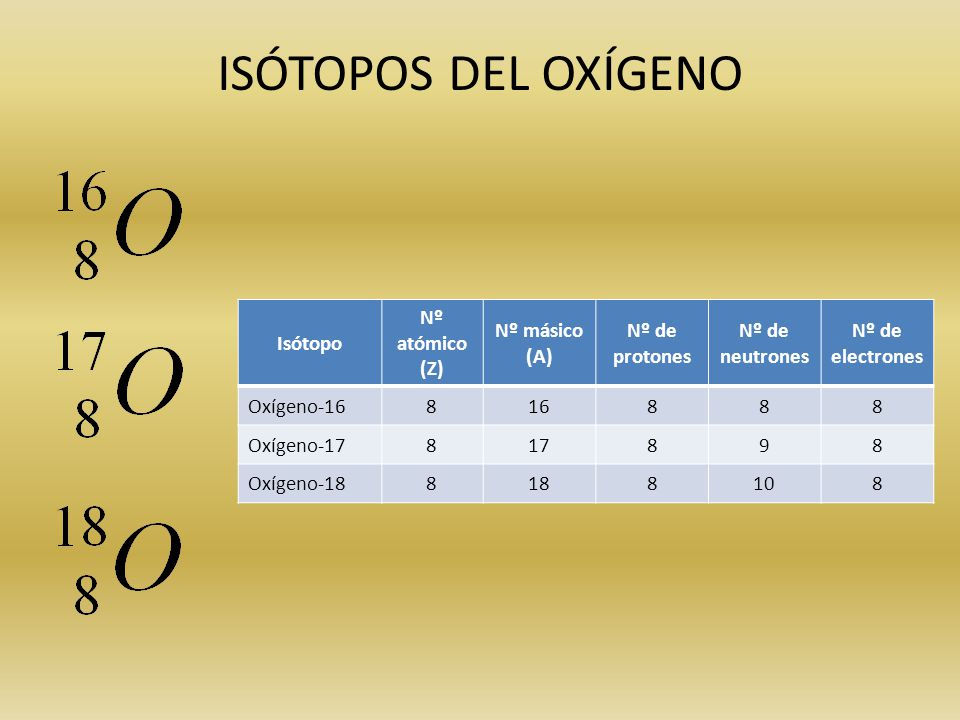 ISÓTOPOS DEL OXÍGENO

$^{16}_{8}O$

$^{17}_{8}O$

$^{18}_{8}O$

| Isótopo | Nº atómico (Z) | Nº másico (A) | Nº de protones | Nº de neutrones | Nº de electrones |
|---|---|---|---|---|---|
| Oxígeno-16 | 8 | 16 | 8 | 8 | 8 |
| Oxígeno-17 | 8 | 17 | 8 | 9 | 8 |
| Oxígeno-18 | 8 | 18 | 8 | 10 | 8 |